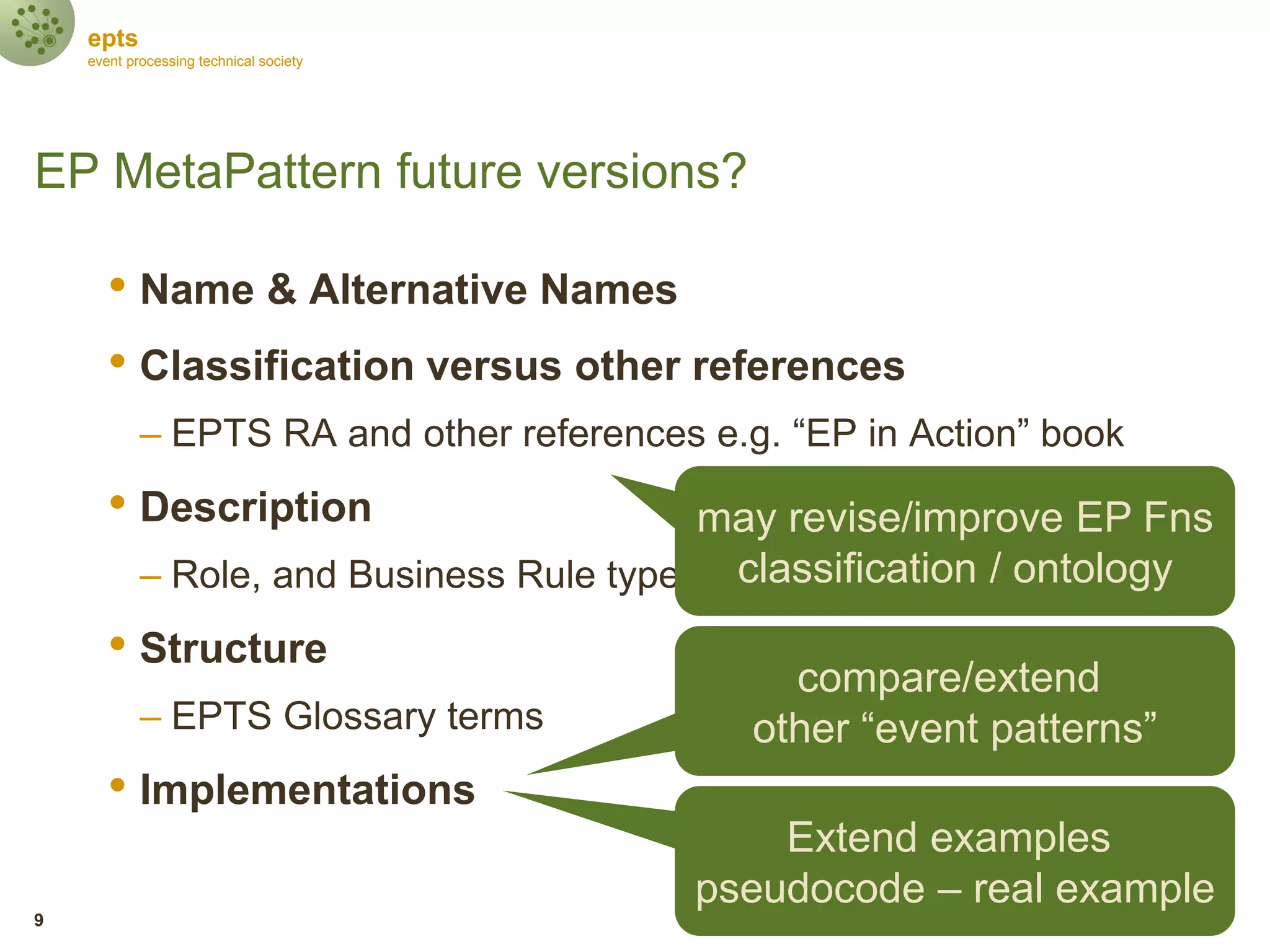 epts
event processing technical society

EP MetaPattern future versions?

• Name & Alternative Names
• Classification versus other references
– EPTS RA and other references e.g. “EP in Action” book
• Description
– Role, and Business Rule type
• Structure
– EPTS Glossary terms
• Implementations

may revise/improve EP Fns classification / ontology

compare/extend other “event patterns”

Extend examples pseudocode – real example

9